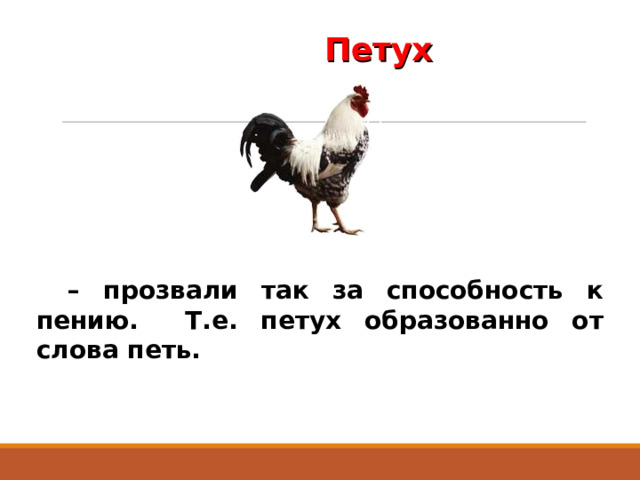 Петух

– прозвали так за способность к пению. Т.е. петух образованно от слова петь.